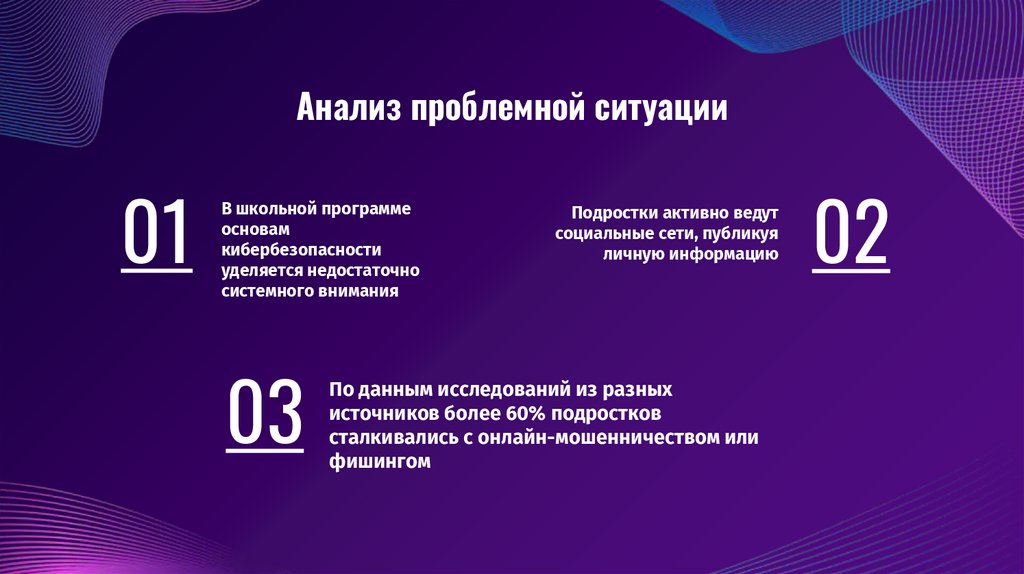 Анализ проблемной ситуации

01

В школьной программе основам кибербезопасности уделяется недостаточно системного внимания

Подростки активно ведут социальные сети, публикуя личную информацию

02

03

По данным исследований из разных источников более 60% подростков сталкивались с онлайн-мошенничеством или фишингом